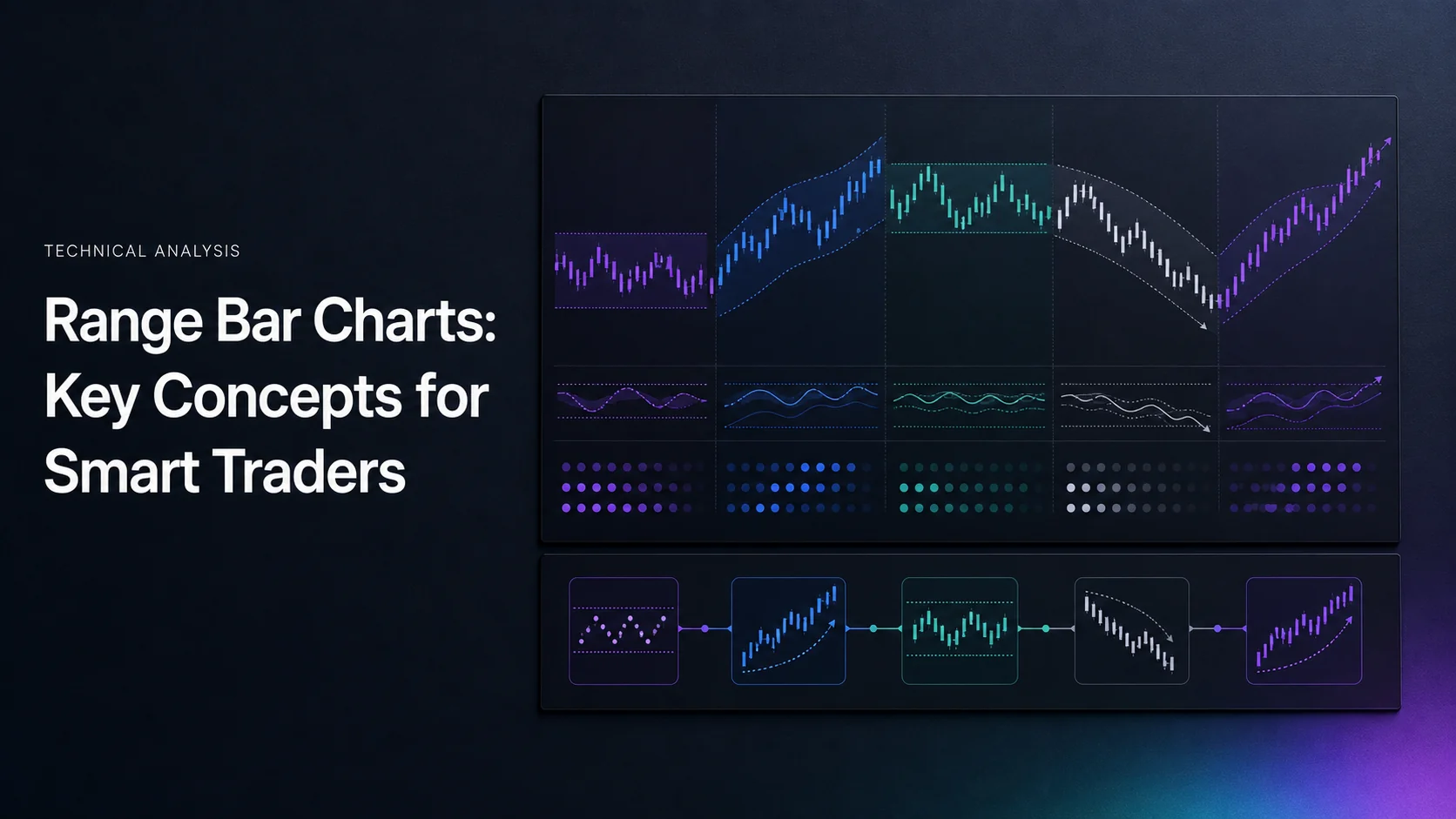 TECHNICAL ANALYSIS

Range Bar Charts: Key Concepts for Smart Traders